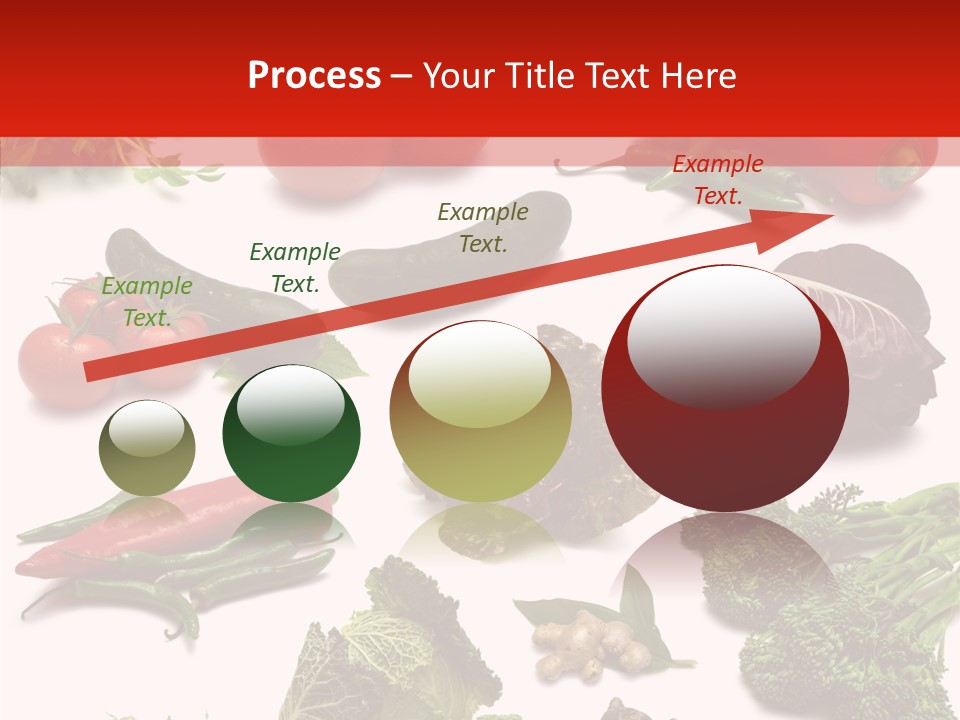 Process – Your Title Text Here

Example Text.

Example Text.

Example Text.

Example Text.